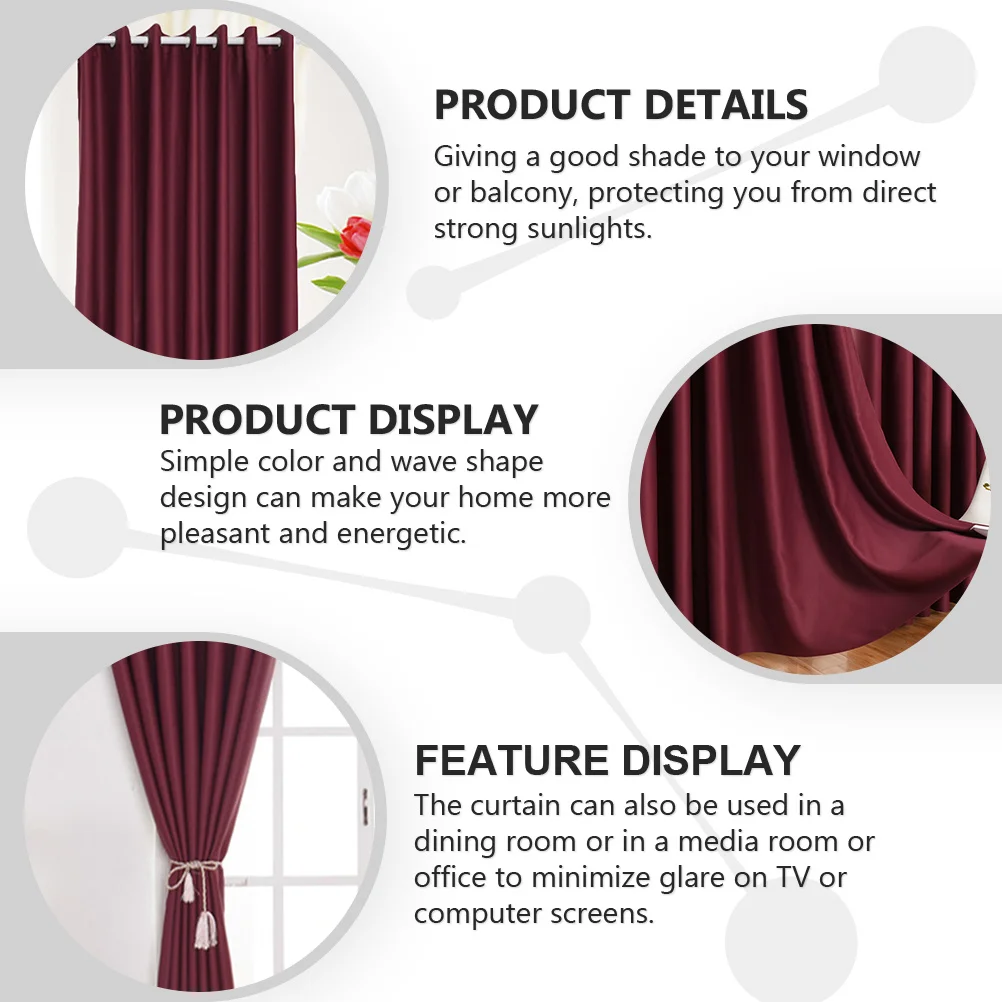 PRODUCT DETAILS
Giving a good shade to your window or balcony, protecting you from direct strong sunlights.

PRODUCT DISPLAY
Simple color and wave shape design can make your home more pleasant and energetic.

FEATURE DISPLAY
The curtain can also be used in a dining room or in a media room or office to minimize glare on TV or computer screens.